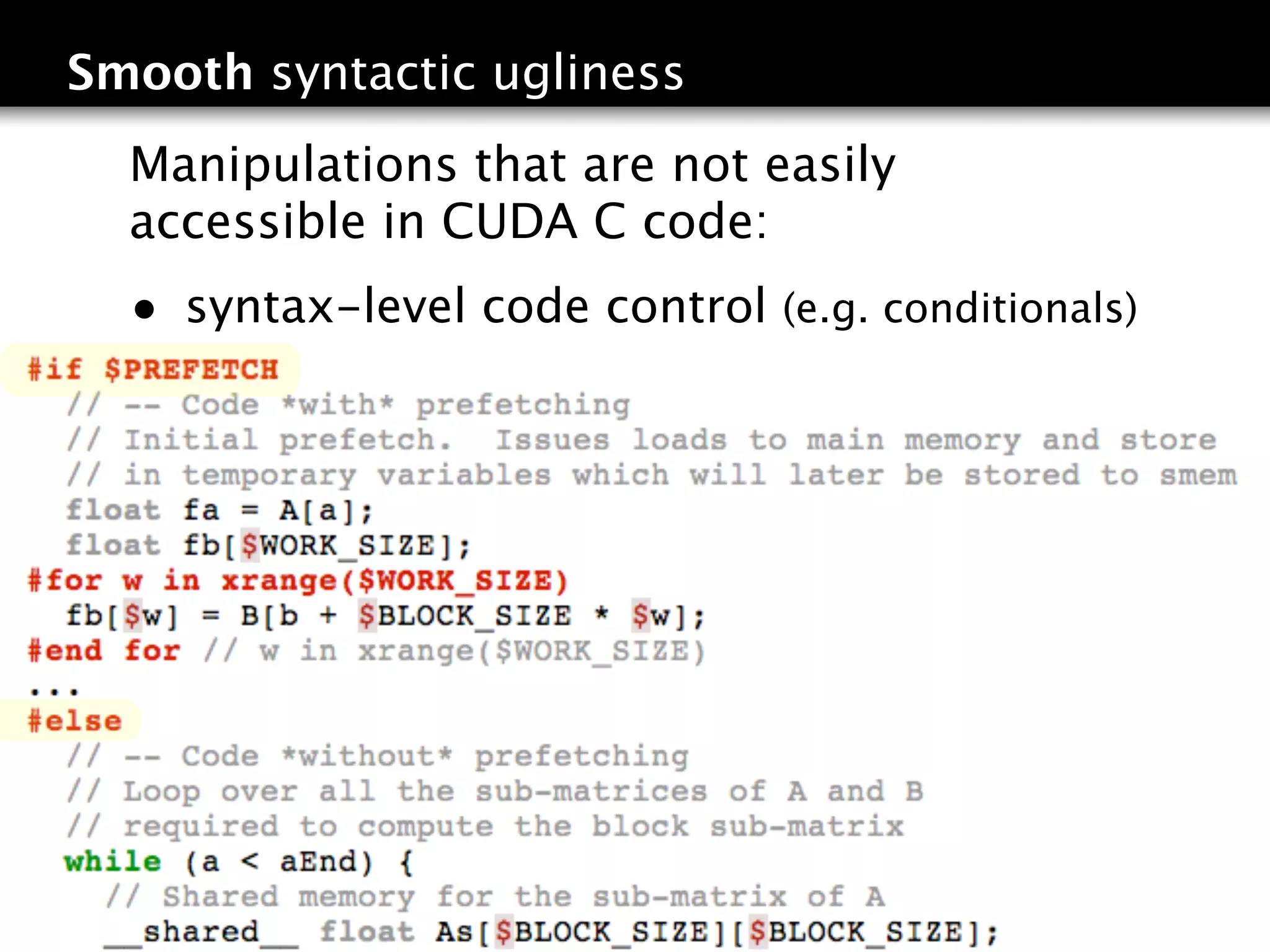 Smooth syntactic ugliness

Manipulations that are not easily accessible in CUDA C code:

• syntax-level code control (e.g. conditionals)

#if $PREFETCH
  // -- Code *with* prefetching
  // Initial prefetch.  Issues loads to main memory and store
  // in temporary variables which will later be stored to smem
  float fa = A[a];
  float fb[$WORK_SIZE];
#for w in xrange($WORK_SIZE)
  fb[$w] = B[b + $BLOCK_SIZE * $w];
#end for // w in xrange($WORK_SIZE)
...
#else
  // -- Code *without* prefetching
  // Loop over all the sub-matrices of A and B
  // required to compute the block sub-matrix
  while (a < aEnd) {
    // Shared memory for the sub-matrix of A
    __shared__ float As[$BLOCK_SIZE][$BLOCK_SIZE];